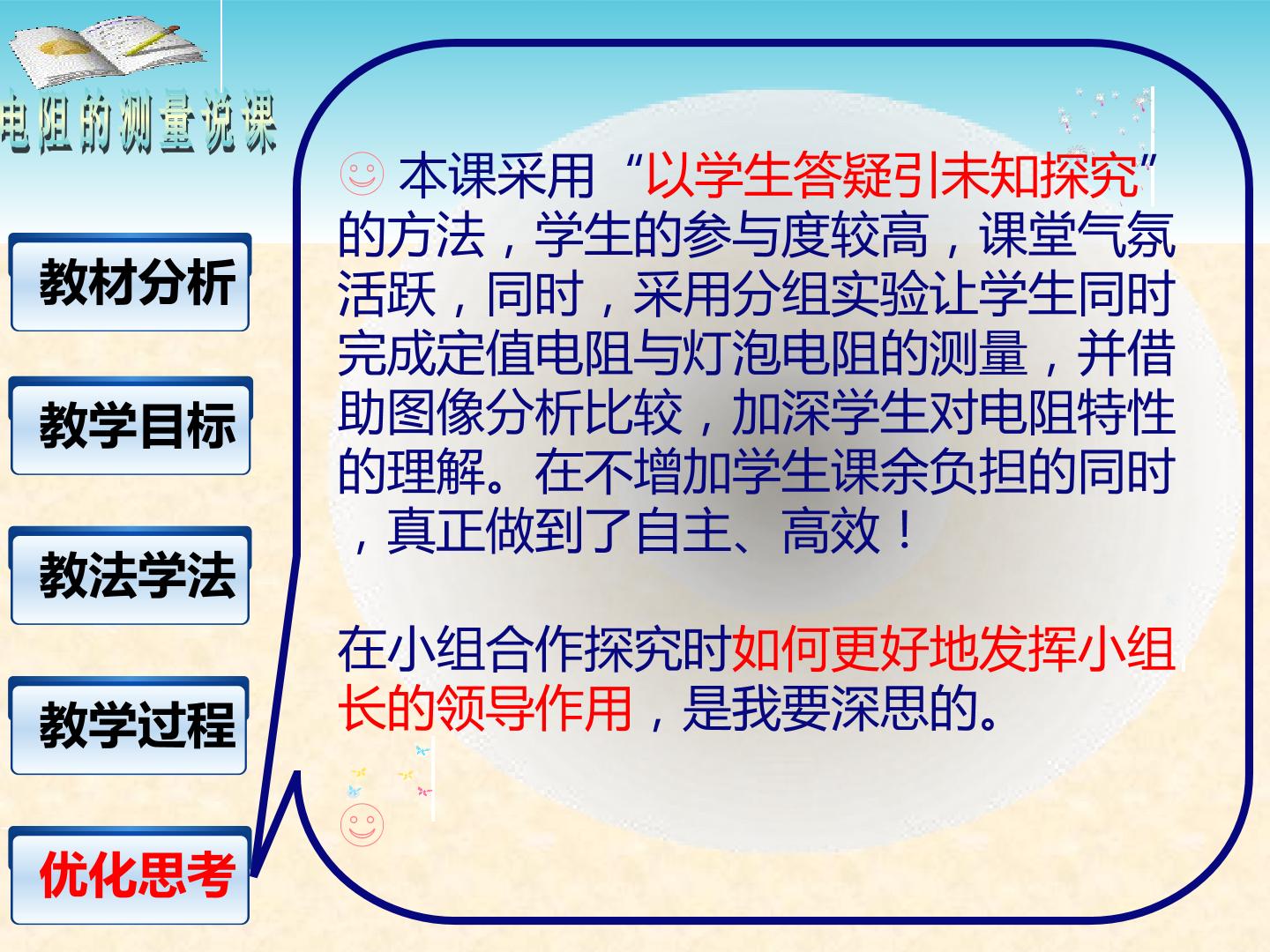 电阻的测量说课

教材分析

教学目标

教法学法

教学过程

优化思考

☺ 本课采用“以学生答疑引未知探究”的方法，学生的参与度较高，课堂气氛活跃，同时，采用分组实验让学生同时完成定值电阻与灯泡电阻的测量，并借助图像分析比较，加深学生对电阻特性的理解。在不增加学生课余负担的同时，真正做到了自主、高效！

在小组合作探究时如何更好地发挥小组长的领导作用，是我要深思的。

☺